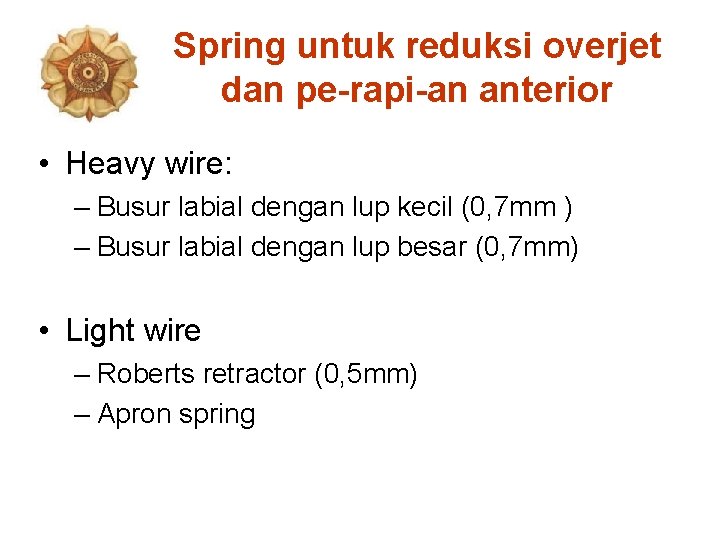 Spring untuk reduksi overjet dan pe-rapi-an anterior

• Heavy wire:
– Busur labial dengan lup kecil (0,7mm )
– Busur labial dengan lup besar (0,7mm)

• Light wire
– Roberts retractor (0,5mm)
– Apron spring